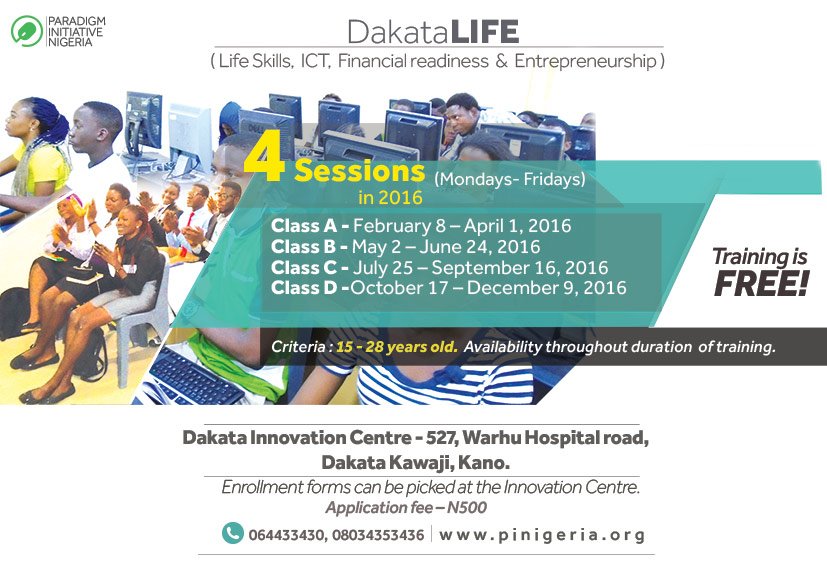 PARADIGM INITIATIVE NIGERIA

DakataLIFE
( Life Skills, ICT, Financial readiness & Entrepreneurship )

4 Sessions (Mondays- Fridays)
in 2016

Class A - February 8 – April 1, 2016
Class B - May 2 – June 24, 2016
Class C - July 25 – September 16, 2016
Class D -October 17 – December 9, 2016

Training is FREE!

Criteria : 15 - 28 years old. Availability throughout duration of training.

Dakata Innovation Centre - 527, Warhu Hospital road, Dakata Kawaji, Kano.

Enrollment forms can be picked at the Innovation Centre.
Application fee – N500

064433430, 08034353436 | www.pinigeria.org